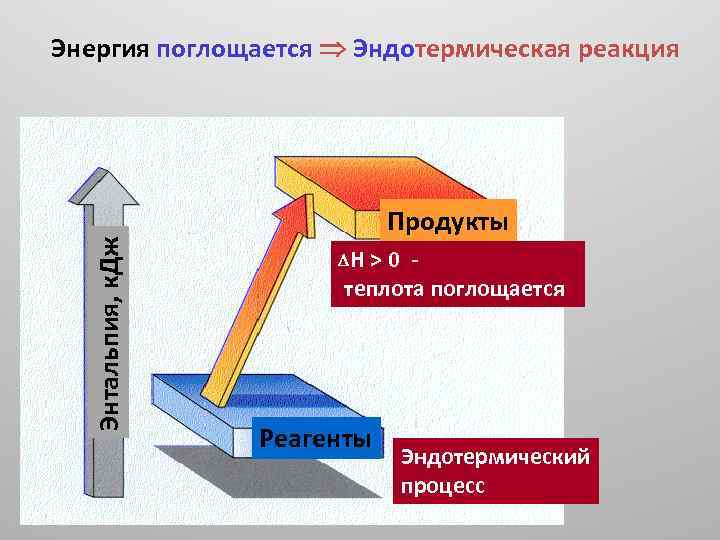 Энергия поглощается $\Rightarrow$ Эндотермическая реакция

Энтальпия, кДж

Продукты

$\Delta H > 0$ - теплота поглощается

Реагенты

Эндотермический процесс